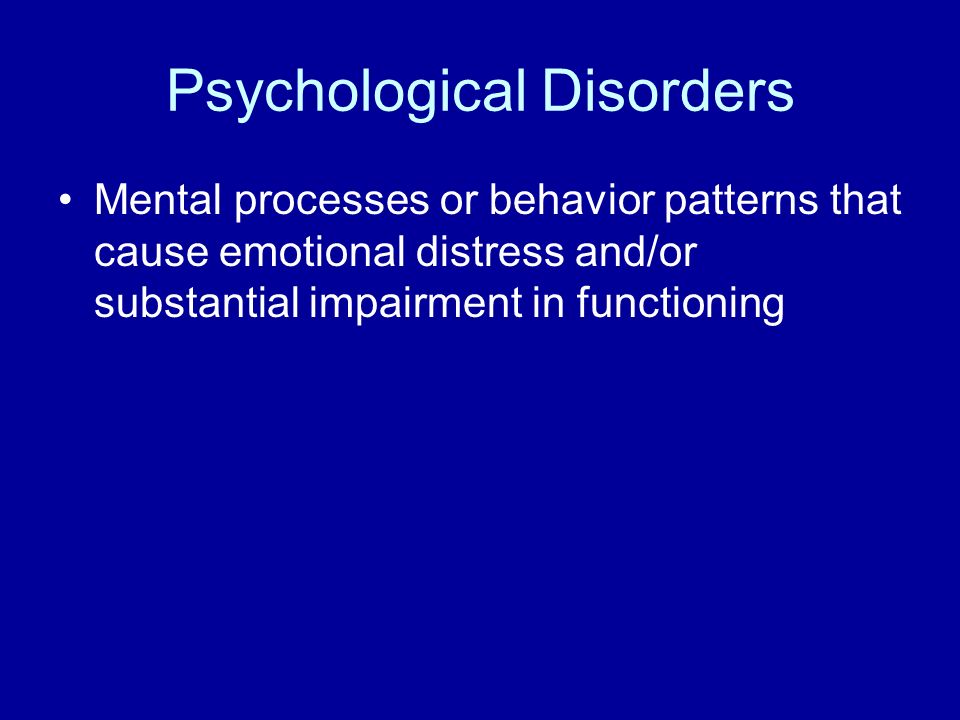 Psychological Disorders

• Mental processes or behavior patterns that cause emotional distress and/or substantial impairment in functioning